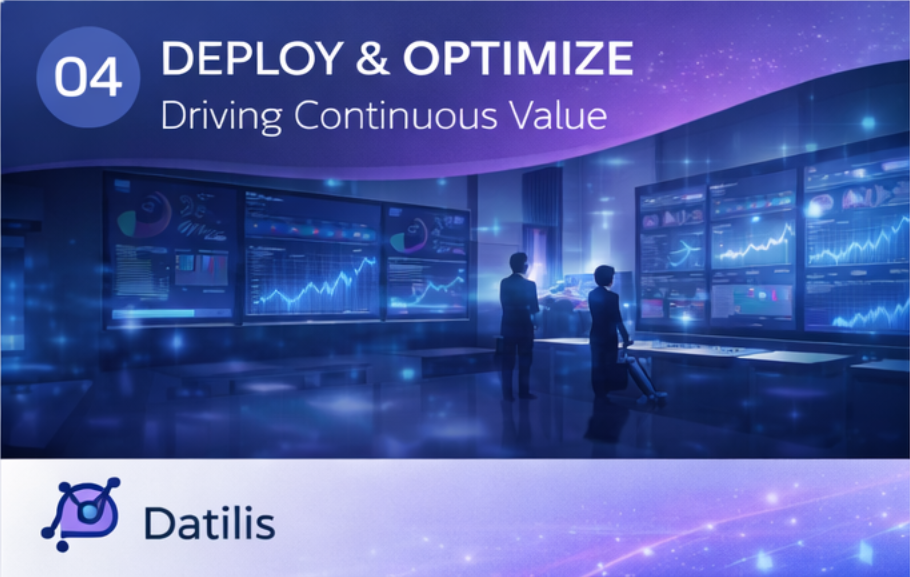 04 DEPLOY & OPTIMIZE
Driving Continuous Value

Datilis